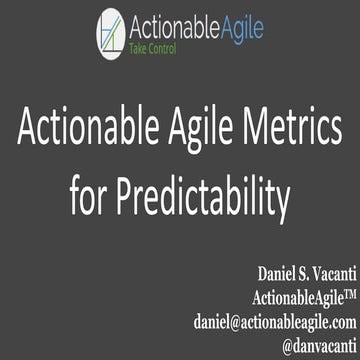 ActionableAgile
Take Control

Actionable Agile Metrics for Predictability

Daniel S. Vacanti
ActionableAgile™
daniel@actionableagile.com
@danvacanti